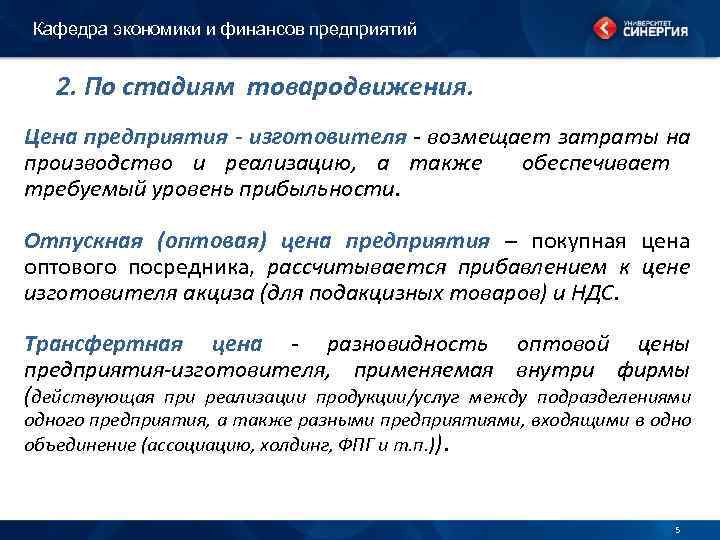 Кафедра экономики и финансов предприятий

УНИВЕРСИТЕТ СИНЕРГИЯ

2. По стадиям товародвижения.

Цена предприятия - изготовителя - возмещает затраты на производство и реализацию, а также обеспечивает требуемый уровень прибыльности.

Отпускная (оптовая) цена предприятия – покупная цена оптового посредника, рассчитывается прибавлением к цене изготовителя акциза (для подакцизных товаров) и НДС.

Трансфертная цена - разновидность оптовой цены предприятия-изготовителя, применяемая внутри фирмы (действующая при реализации продукции/услуг между подразделениями одного предприятия, а также разными предприятиями, входящими в одно объединение (ассоциацию, холдинг, ФПГ и т.п.)).

5